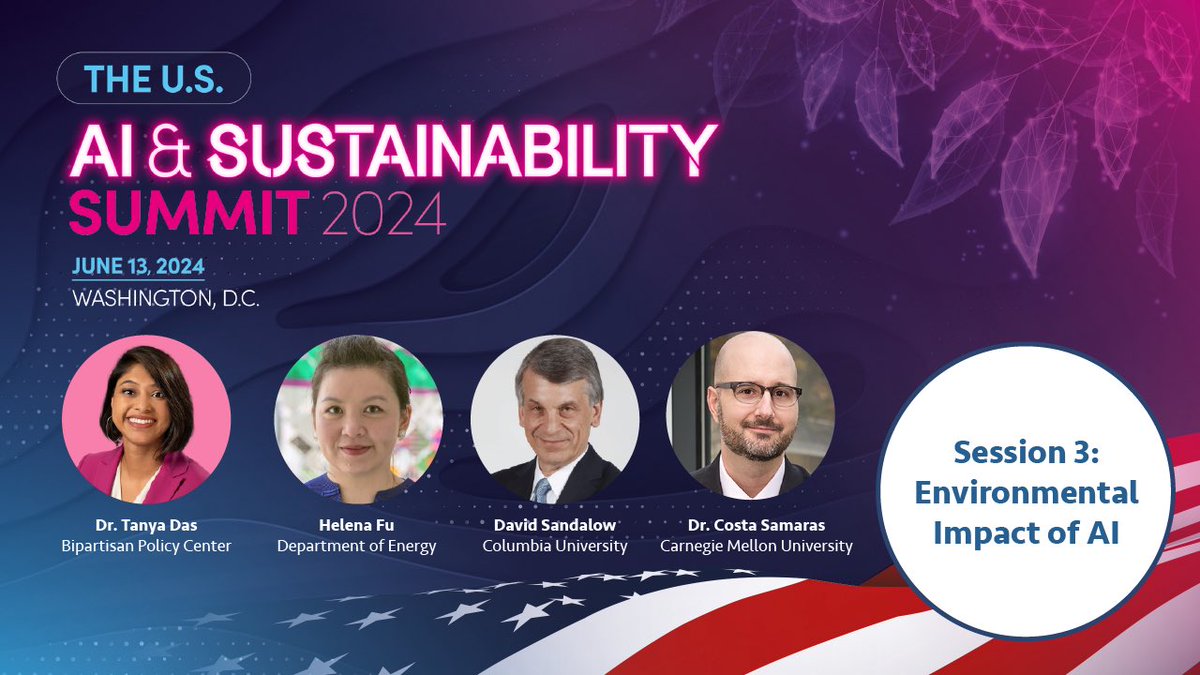 THE U.S.
AI & SUSTAINABILITY SUMMIT 2024

JUNE 13, 2024
WASHINGTON, D.C.

Dr. Tanya Das
Bipartisan Policy Center

Helena Fu
Department of Energy

David Sandalow
Columbia University

Dr. Costa Samaras
Carnegie Mellon University

Session 3: Environmental Impact of AI